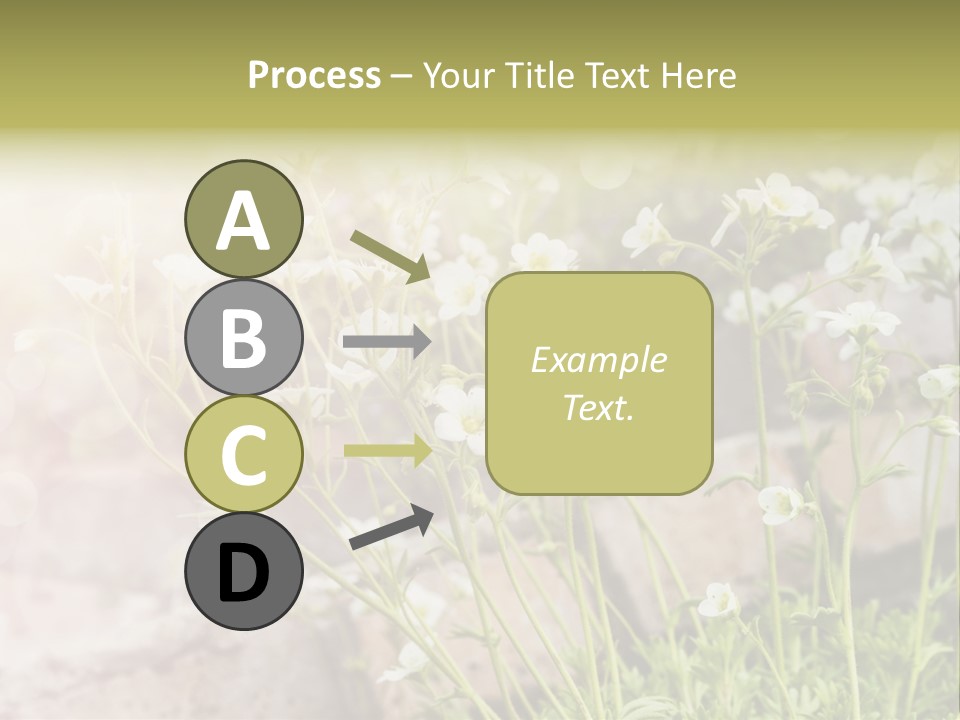 Process – Your Title Text Here

A

B

C

D

Example Text.